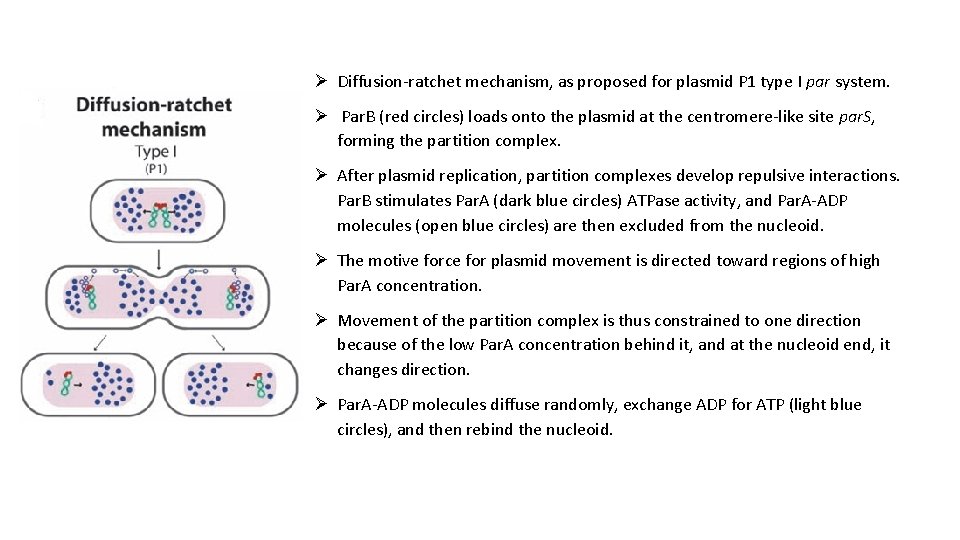 Diffusion-ratchet mechanism
Type I
(P1)

➢ Diffusion-ratchet mechanism, as proposed for plasmid P1 type I par system.

➢ ParB (red circles) loads onto the plasmid at the centromere-like site parS, forming the partition complex.

➢ After plasmid replication, partition complexes develop repulsive interactions. ParB stimulates ParA (dark blue circles) ATPase activity, and ParA-ADP molecules (open blue circles) are then excluded from the nucleoid.

➢ The motive force for plasmid movement is directed toward regions of high ParA concentration.

➢ Movement of the partition complex is thus constrained to one direction because of the low ParA concentration behind it, and at the nucleoid end, it changes direction.

➢ ParA-ADP molecules diffuse randomly, exchange ADP for ATP (light blue circles), and then rebind the nucleoid.